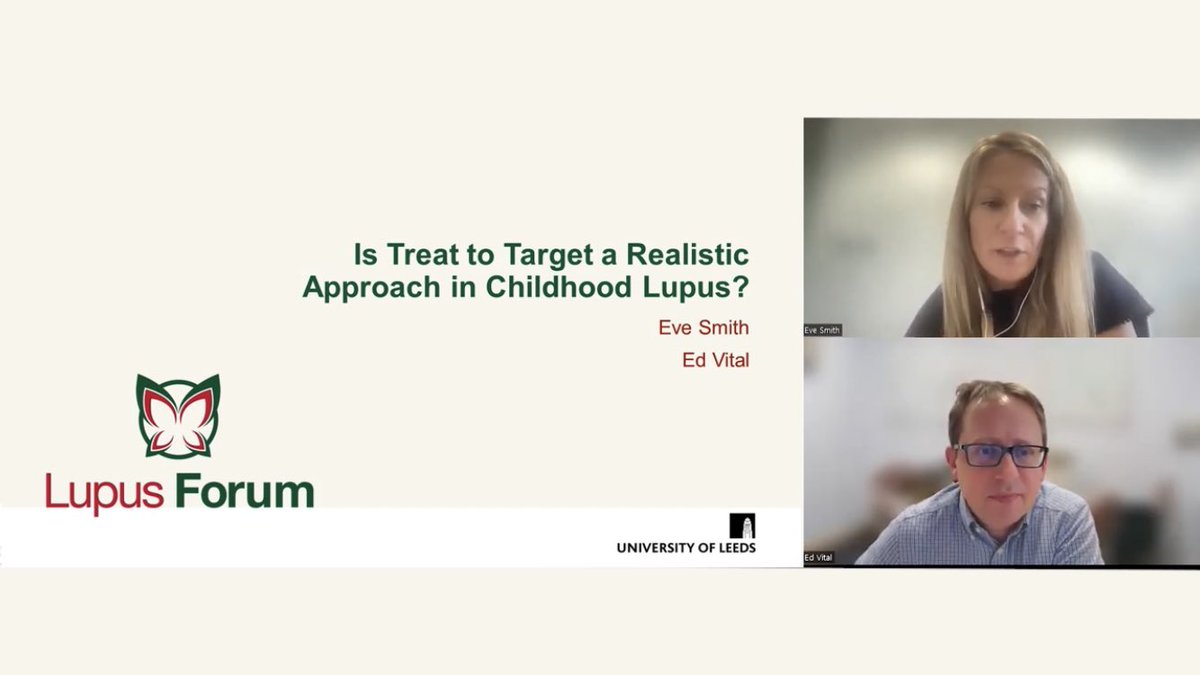 Is Treat to Target a Realistic Approach in Childhood Lupus?

Eve Smith

Ed Vital

Lupus Forum

UNIVERSITY OF LEEDS

Eve Smith

Ed Vital